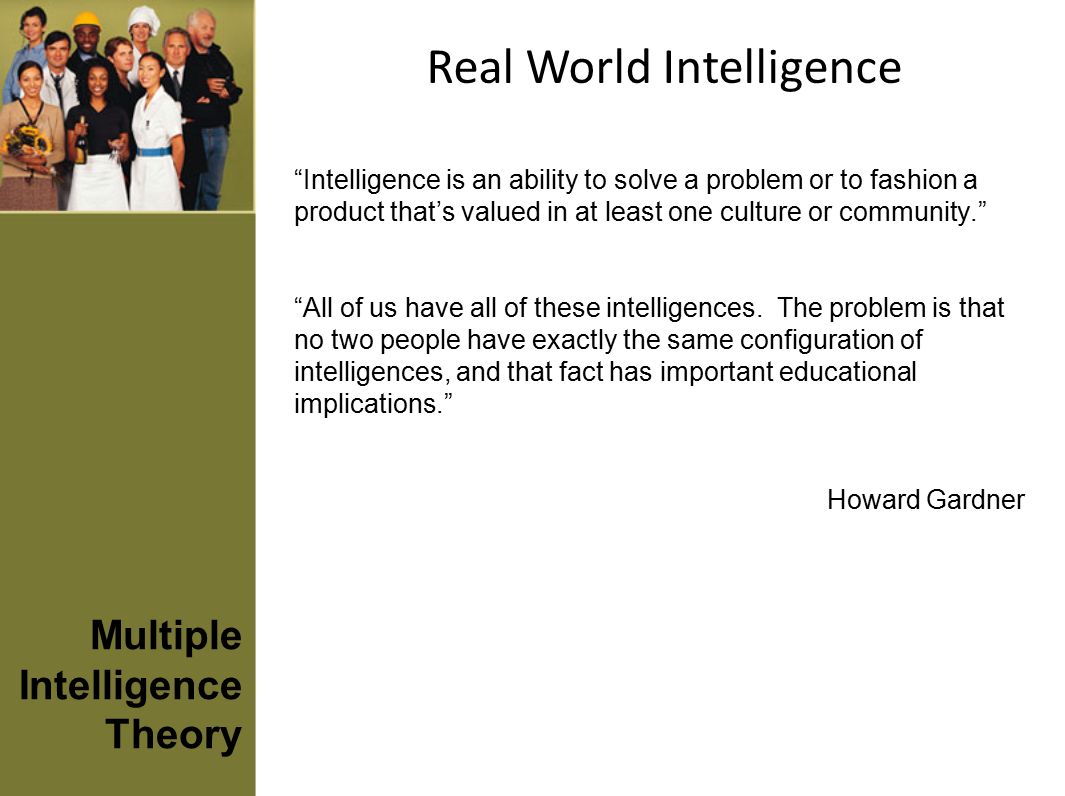 Real World Intelligence

“Intelligence is an ability to solve a problem or to fashion a product that’s valued in at least one culture or community.”

“All of us have all of these intelligences. The problem is that no two people have exactly the same configuration of intelligences, and that fact has important educational implications.”

Howard Gardner

Multiple Intelligence Theory